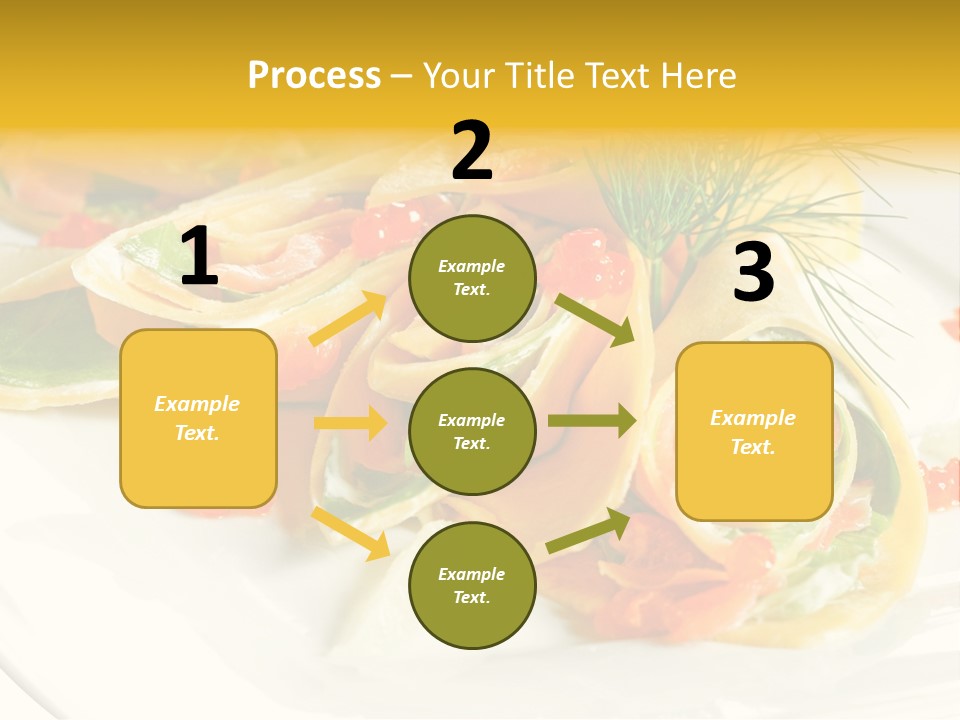 Process – Your Title Text Here

1

Example Text.

2

Example Text.

Example Text.

Example Text.

3

Example Text.